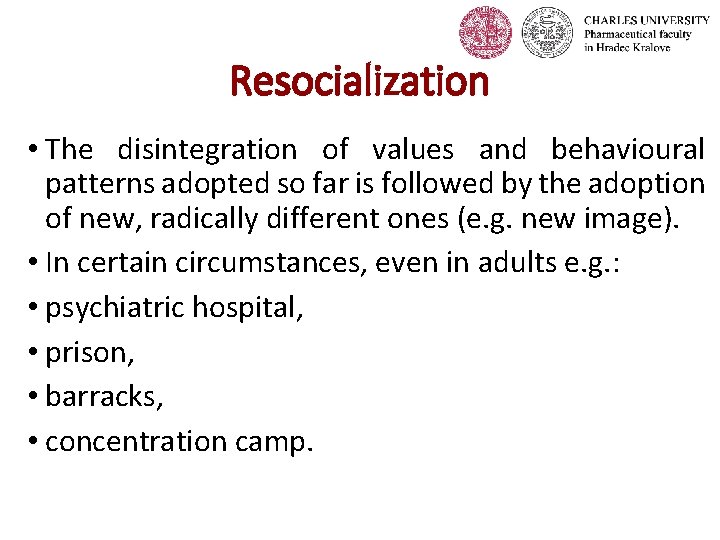 CHARLES UNIVERSITY
Pharmaceutical faculty
in Hradec Kralove

Resocialization

• The disintegration of values and behavioural patterns adopted so far is followed by the adoption of new, radically different ones (e.g. new image).
• In certain circumstances, even in adults e.g.:
• psychiatric hospital,
• prison,
• barracks,
• concentration camp.